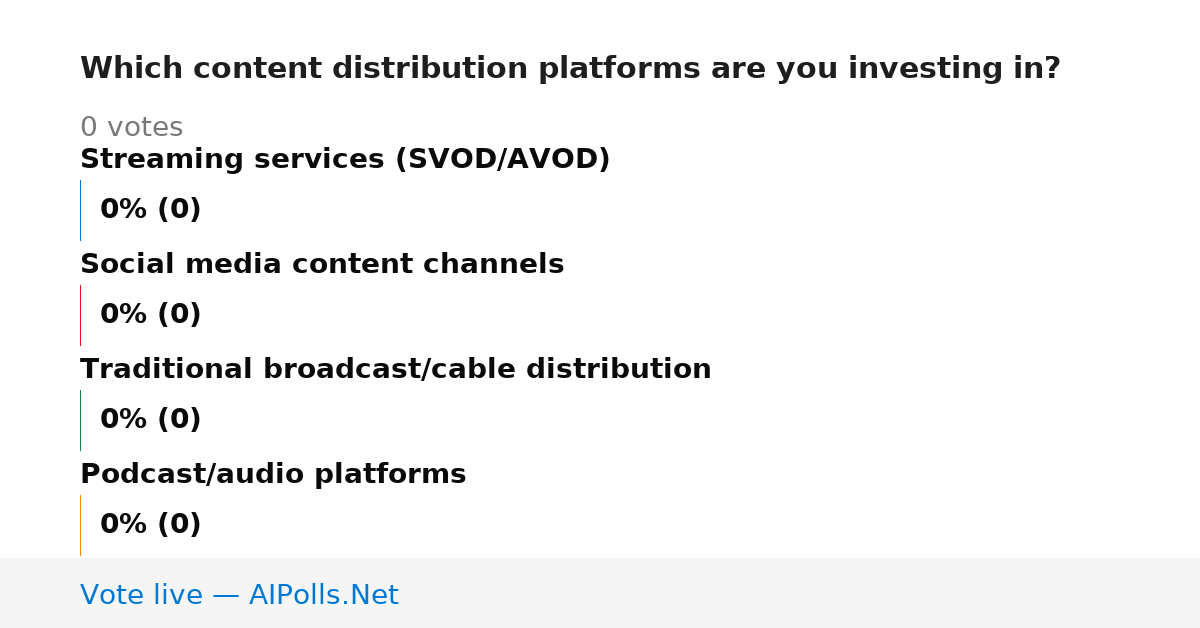 Which content distribution platforms are you investing in?

0 votes

Streaming services (SVOD/AVOD)

0% (0)

Social media content channels

0% (0)

Traditional broadcast/cable distribution

0% (0)

Podcast/audio platforms

0% (0)

Vote live — AIPolls.Net